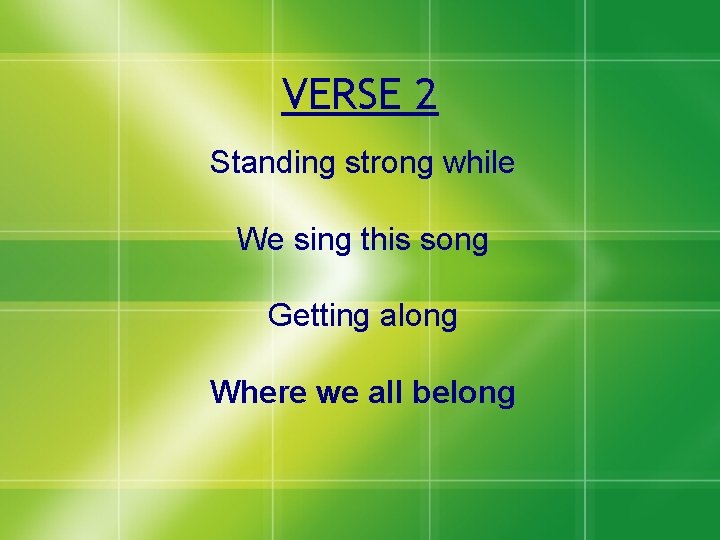 VERSE 2

Standing strong while

We sing this song

Getting along

Where we all belong